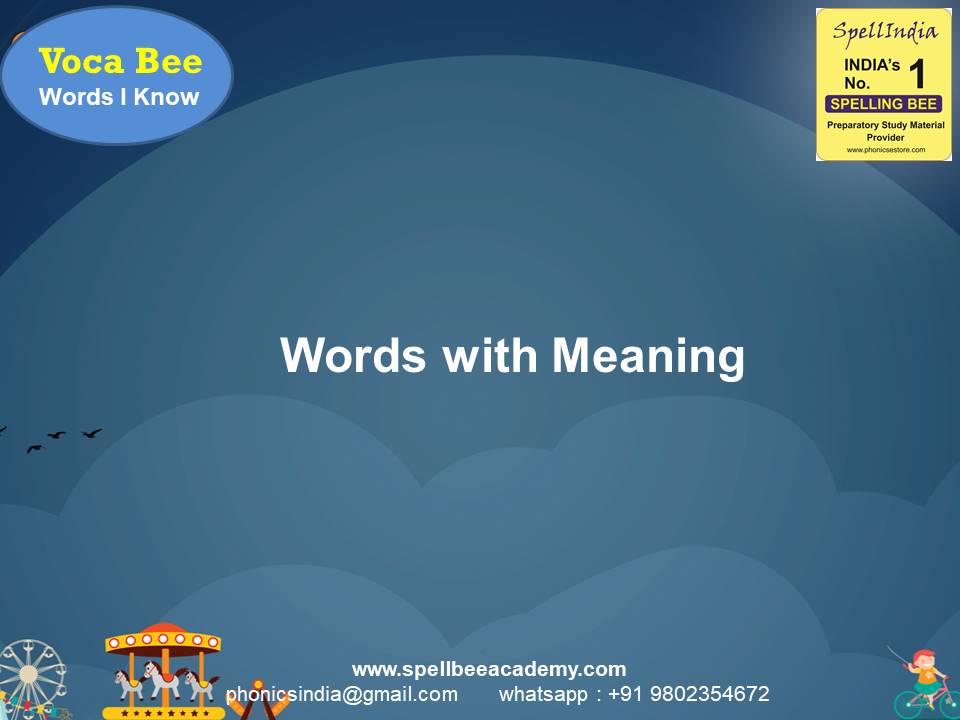 Voca Bee
Words I Know

SpellIndia
INDIA's No. 1
SPELLING BEE
Preparatory Study Material Provider
www.phonicsestore.com

Words with Meaning

www.spellbeeacademy.com
phonicsindia@gmail.com whatsapp : +91 9802354672